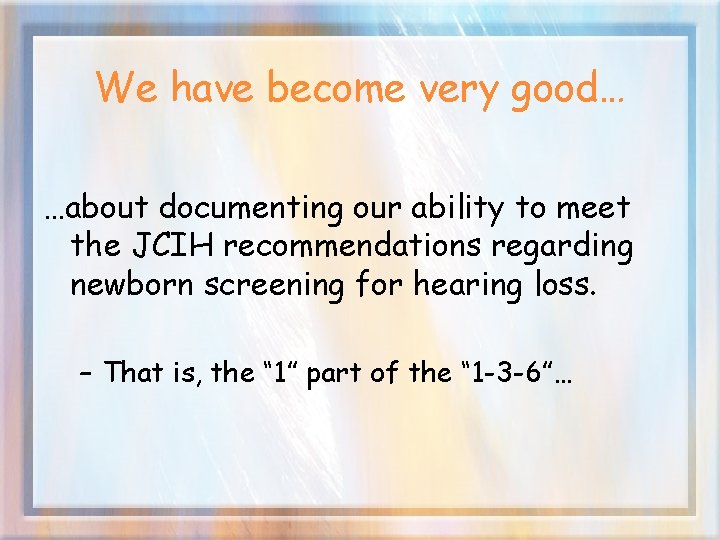 We have become very good…

…about documenting our ability to meet the JCIH recommendations regarding newborn screening for hearing loss.

– That is, the “1” part of the “1-3-6”…